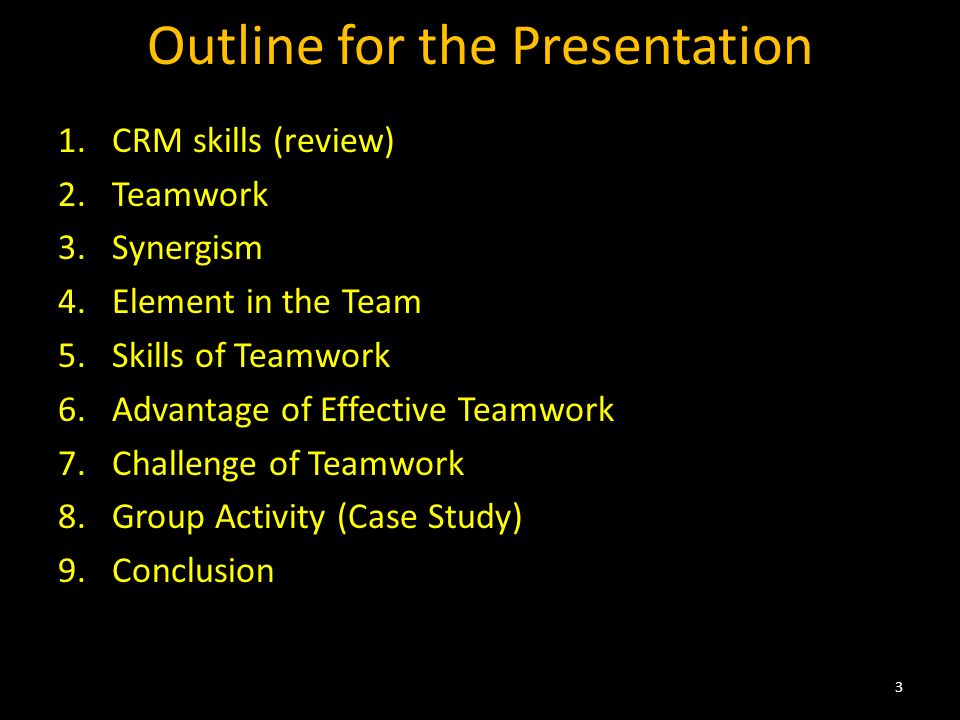 Outline for the Presentation

1. CRM skills (review)
2. Teamwork
3. Synergism
4. Element in the Team
5. Skills of Teamwork
6. Advantage of Effective Teamwork
7. Challenge of Teamwork
8. Group Activity (Case Study)
9. Conclusion

3